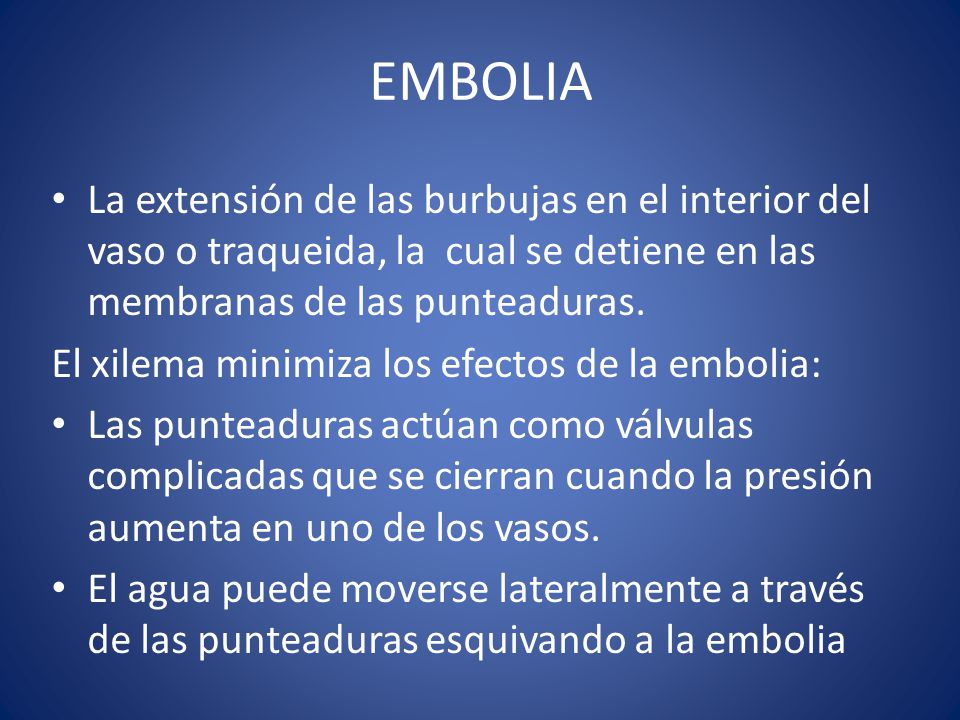 EMBOLIA

• La extensión de las burbujas en el interior del vaso o traqueida, la  cual se detiene en las membranas de las punteaduras.

El xilema minimiza los efectos de la embolia:

• Las punteaduras actúan como válvulas complicadas que se cierran cuando la presión aumenta en uno de los vasos.

• El agua puede moverse lateralmente a través de las punteaduras esquivando a la embolia